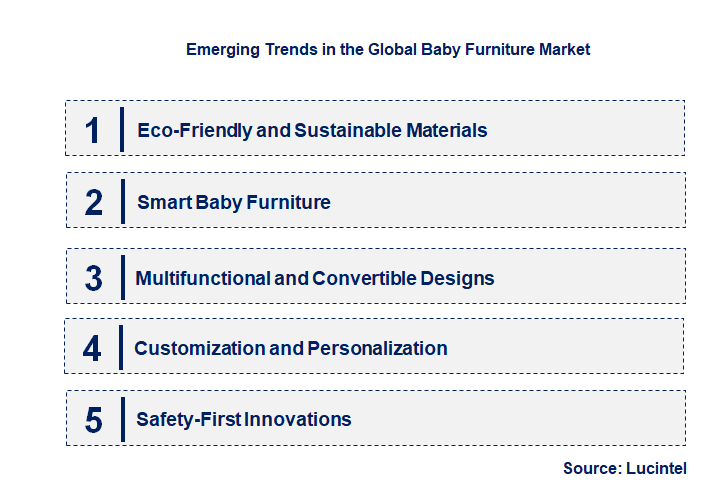 Emerging Trends in the Global Baby Furniture Market

1 Eco-Friendly and Sustainable Materials

2 Smart Baby Furniture

3 Multifunctional and Convertible Designs

4 Customization and Personalization

5 Safety-First Innovations

Source: Lucintel